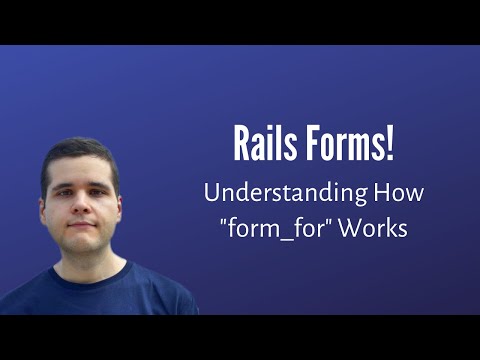 Rails Forms!

Understanding How "form_for" Works